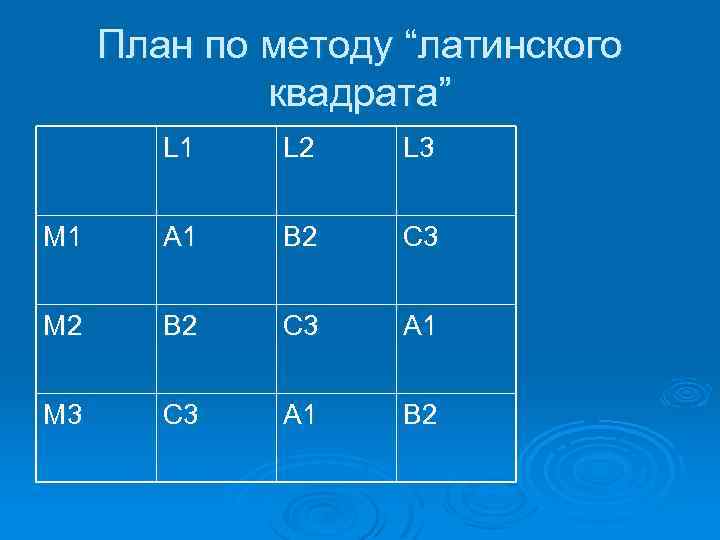 План по методу “латинского квадрата”

| | L1 | L2 | L3 |
|---|---|---|---|
| M1 | A1 | B2 | C3 |
| M2 | B2 | C3 | A1 |
| M3 | C3 | A1 | B2 |